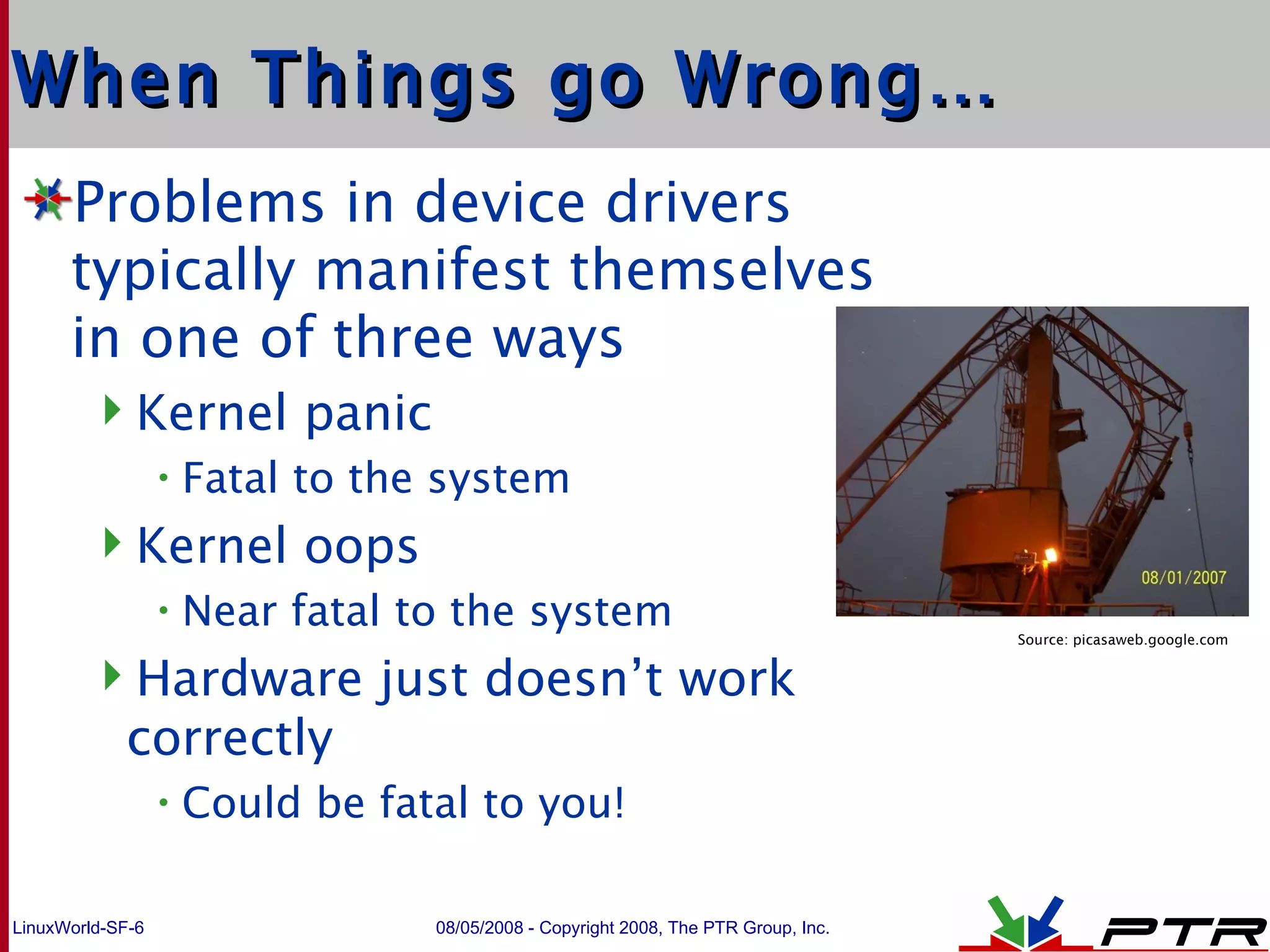 When Things go Wrong...

Problems in device drivers typically manifest themselves in one of three ways

Kernel panic

• Fatal to the system

Kernel oops

• Near fatal to the system

Hardware just doesn't work correctly

• Could be fatal to you!

08/01/2007

Source: picasaweb.google.com

LinuxWorld-SF-6

08/05/2008 - Copyright 2008, The PTR Group, Inc.

PTR